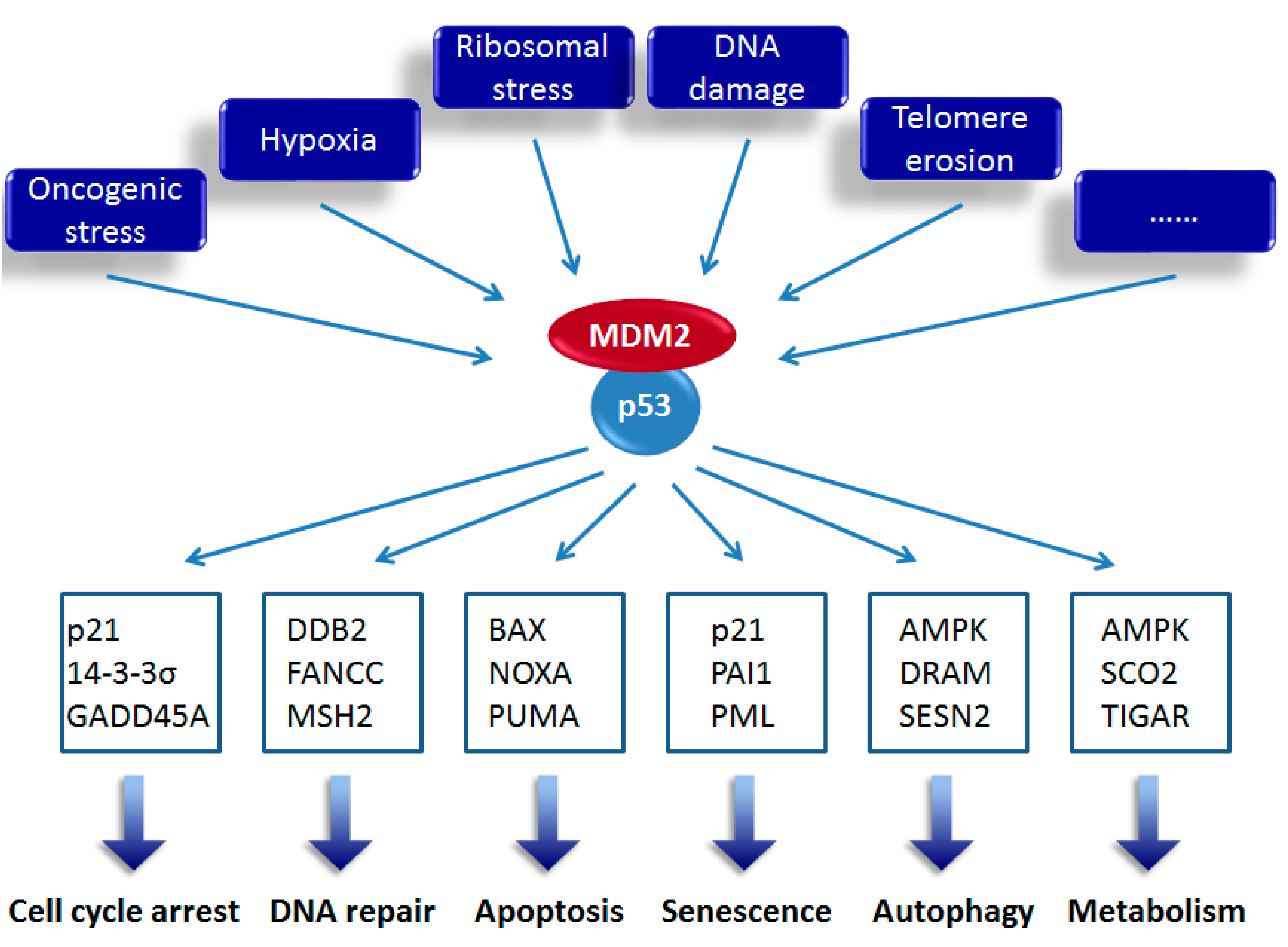 Oncogenic stress

Hypoxia

Ribosomal stress

DNA damage

Telomere erosion

......

MDM2

p53

p21
14-3-3σ
GADD45A

DDB2
FANCC
MSH2

BAX
NOXA
PUMA

p21
PAI1
PML

AMPK
DRAM
SESN2

AMPK
SCO2
TIGAR

Cell cycle arrest

DNA repair

Apoptosis

Senescence

Autophagy

Metabolism